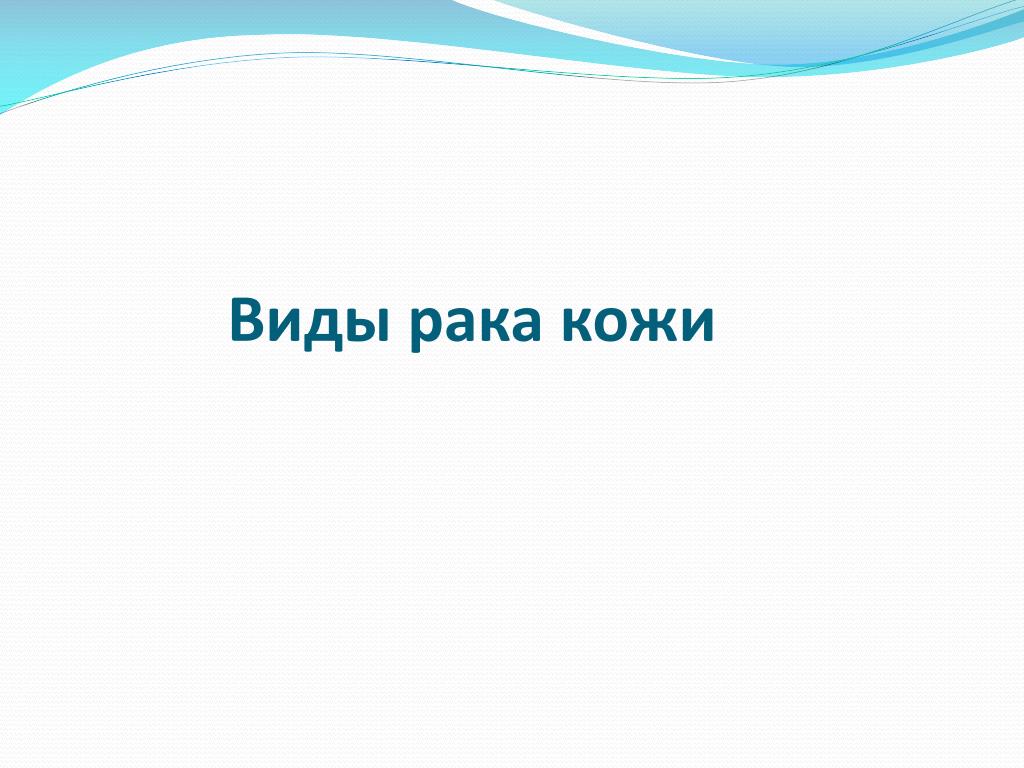 Виды рака кожи